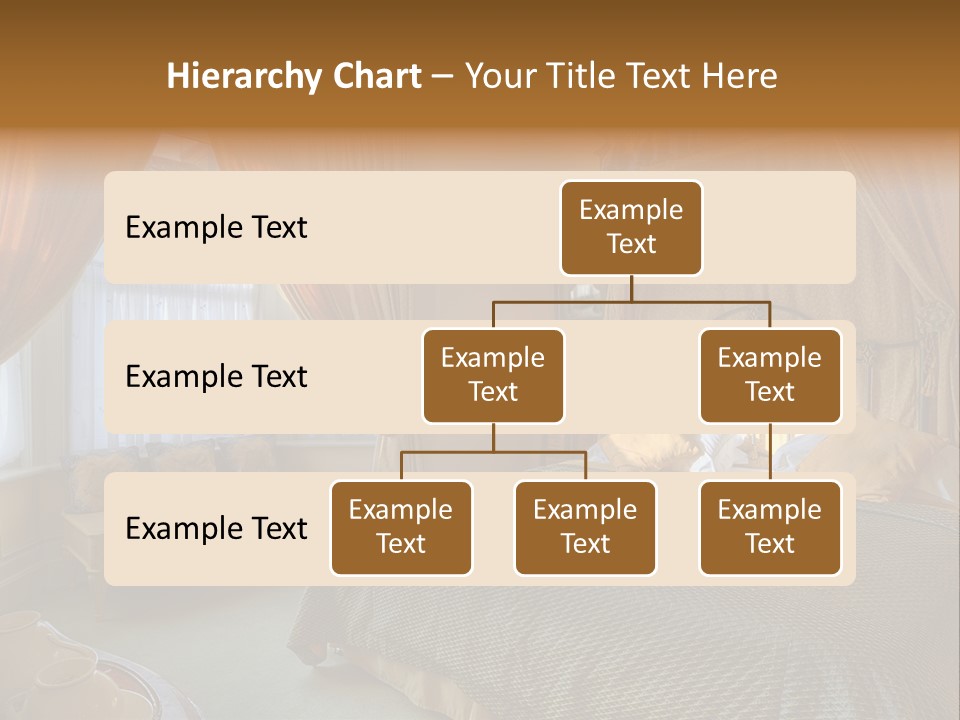 Hierarchy Chart – Your Title Text Here

Example Text

Example Text

Example Text

Example Text

Example Text

Example Text

Example Text

Example Text

Example Text